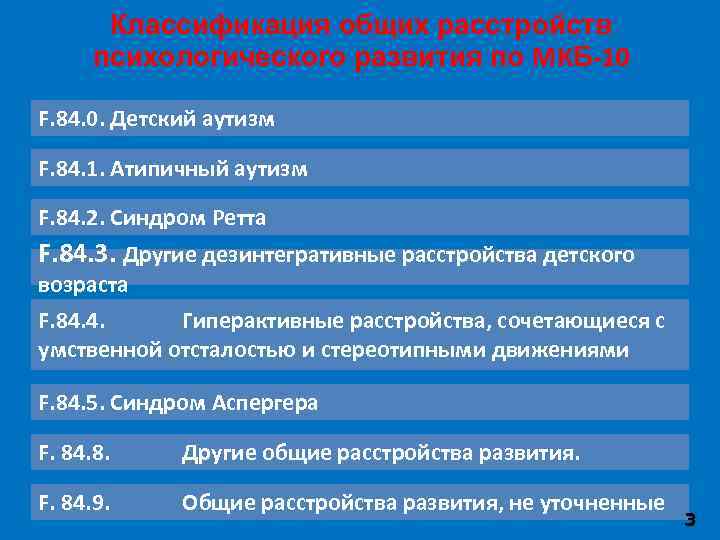 Классификация общих расстройств психологического развития по МКБ-10

F.84.0. Детский аутизм

F.84.1. Атипичный аутизм

F.84.2. Синдром Ретта

F.84.3. Другие дезинтегративные расстройства детского возраста

F.84.4. Гиперактивные расстройства, сочетающиеся с умственной отсталостью и стереотипными движениями

F.84.5. Синдром Аспергера

F. 84.8. Другие общие расстройства развития.

F. 84.9. Общие расстройства развития, не уточненные

3